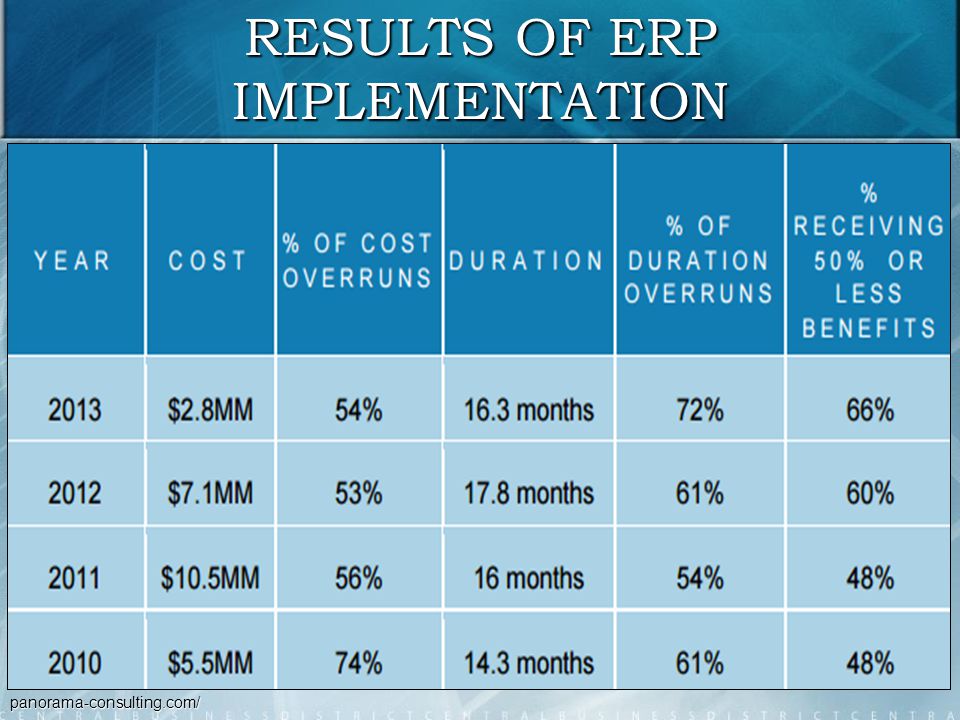 RESULTS OF ERP IMPLEMENTATION

| YEAR | COST | % OF COST OVERRUNS | DURATION | % OF DURATION OVERRUNS | % RECEIVING 50% OR LESS BENEFITS |
|---|---|---|---|---|---|
| 2013 | \$2.8MM | 54% | 16.3 months | 72% | 66% |
| 2012 | \$7.1MM | 53% | 17.8 months | 61% | 60% |
| 2011 | \$10.5MM | 56% | 16 months | 54% | 48% |
| 2010 | \$5.5MM | 74% | 14.3 months | 61% | 48% |

panorama-consulting.com/

CENTRALBUSINESSDISTRICTCENTRALBUSINESSDISTRICTCENTRA